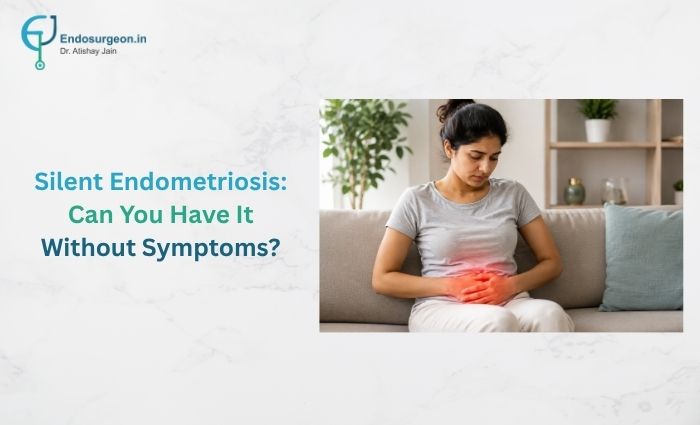 Endosurgeon.in
Dr. Atishay Jain

Silent Endometriosis: Can You Have It Without Symptoms?